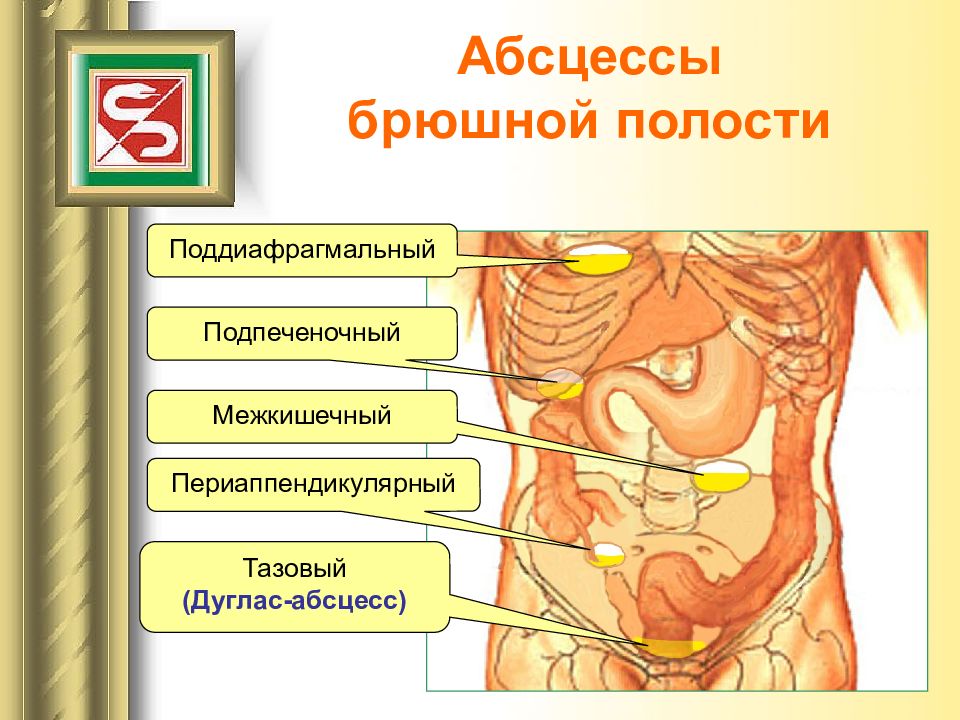 Абсцессы брюшной полости

Поддиафрагмальный

Подпеченочный

Межкишечный

Периаппендикулярный

Тазовый
(Дуглас-абсцесс)